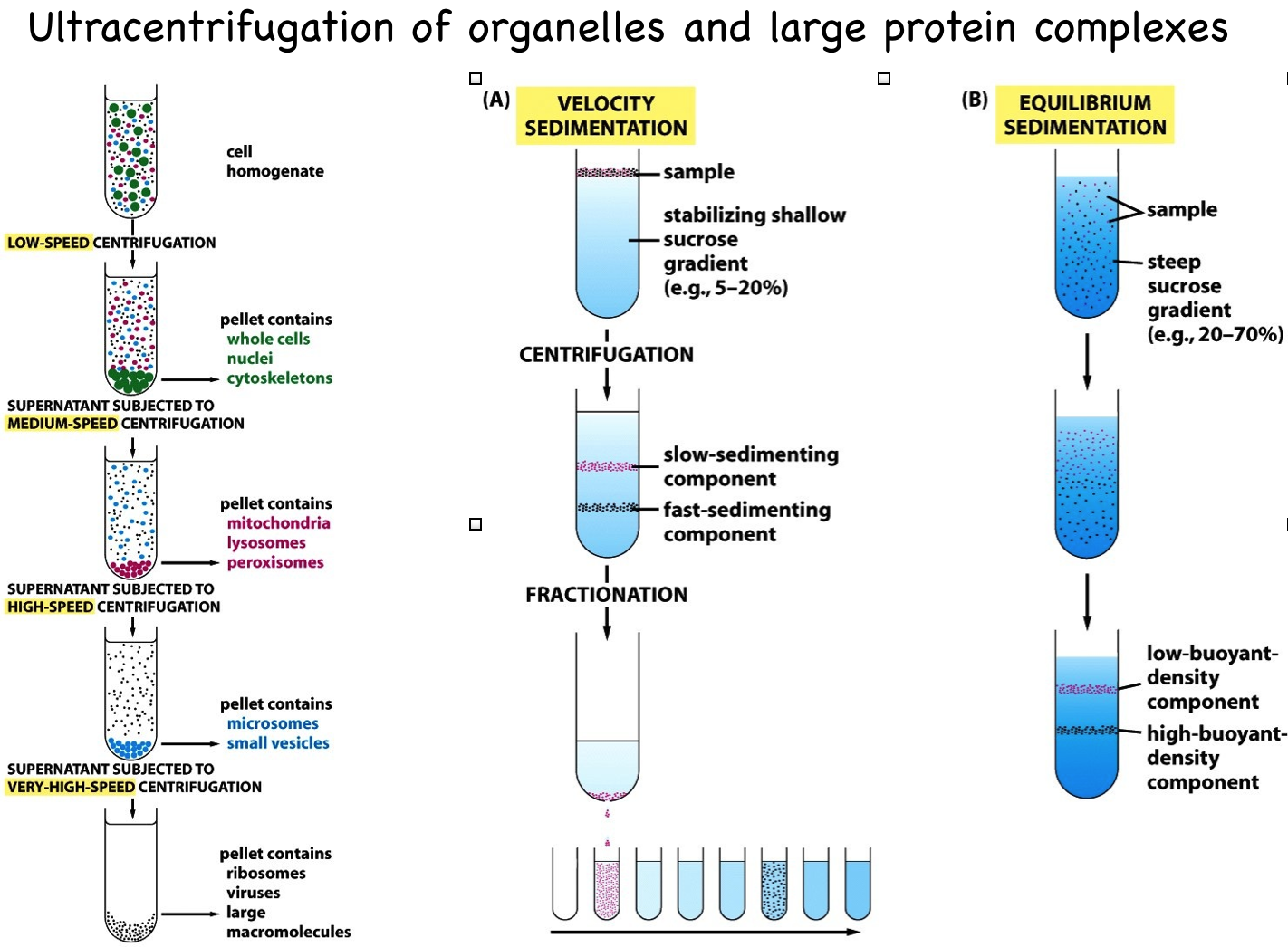 Ultracentrifugation of organelles and large protein complexes

cell homogenate

LOW-SPEED CENTRIFUGATION

pellet contains
whole cells
nuclei
cytoskeletons

SUPERNATANT SUBJECTED TO
MEDIUM-SPEED CENTRIFUGATION

pellet contains
mitochondria
lysosomes
peroxisomes

SUPERNATANT SUBJECTED TO
HIGH-SPEED CENTRIFUGATION

pellet contains
microsomes
small vesicles

SUPERNATANT SUBJECTED TO
VERY-HIGH-SPEED CENTRIFUGATION

pellet contains
ribosomes
viruses
large
macromolecules

(A) VELOCITY SEDIMENTATION

sample

stabilizing shallow sucrose gradient (e.g., 5–20%)

CENTRIFUGATION

slow-sedimenting component

fast-sedimenting component

FRACTIONATION

(B) EQUILIBRIUM SEDIMENTATION

sample

steep sucrose gradient (e.g., 20–70%)

low-buoyant-density component

high-buoyant-density component